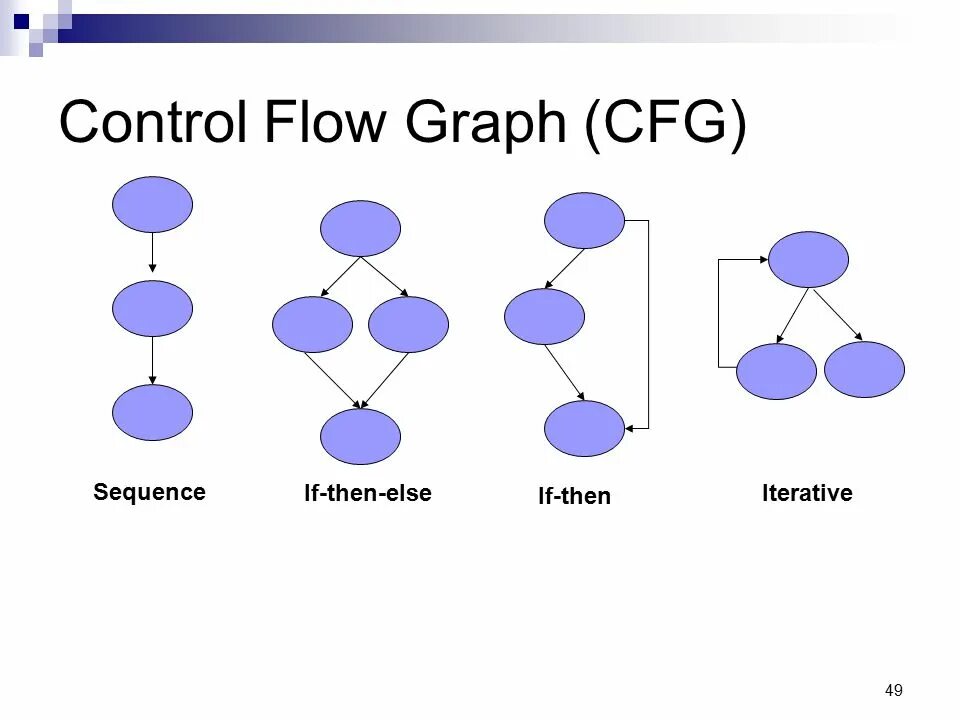 Control Flow Graph (CFG)

Sequence

If-then-else

If-then

Iterative

49